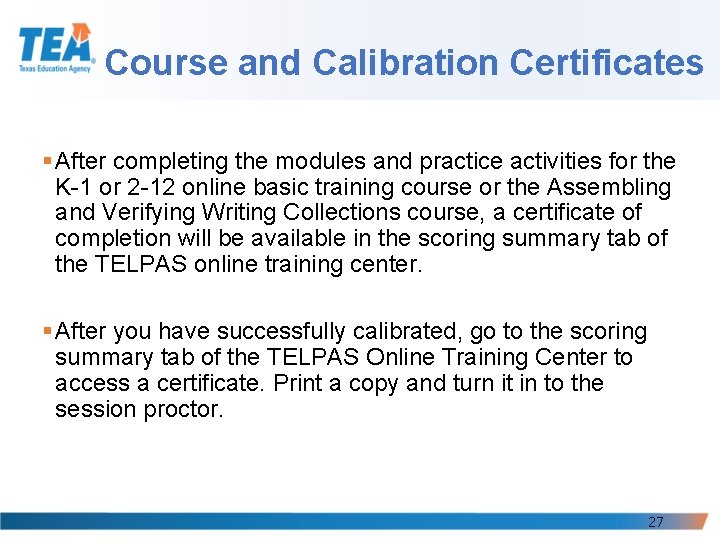 TEA
Texas Education Agency

Course and Calibration Certificates

▪ After completing the modules and practice activities for the K-1 or 2-12 online basic training course or the Assembling and Verifying Writing Collections course, a certificate of completion will be available in the scoring summary tab of the TELPAS online training center.

▪ After you have successfully calibrated, go to the scoring summary tab of the TELPAS Online Training Center to access a certificate. Print a copy and turn it in to the session proctor.

27